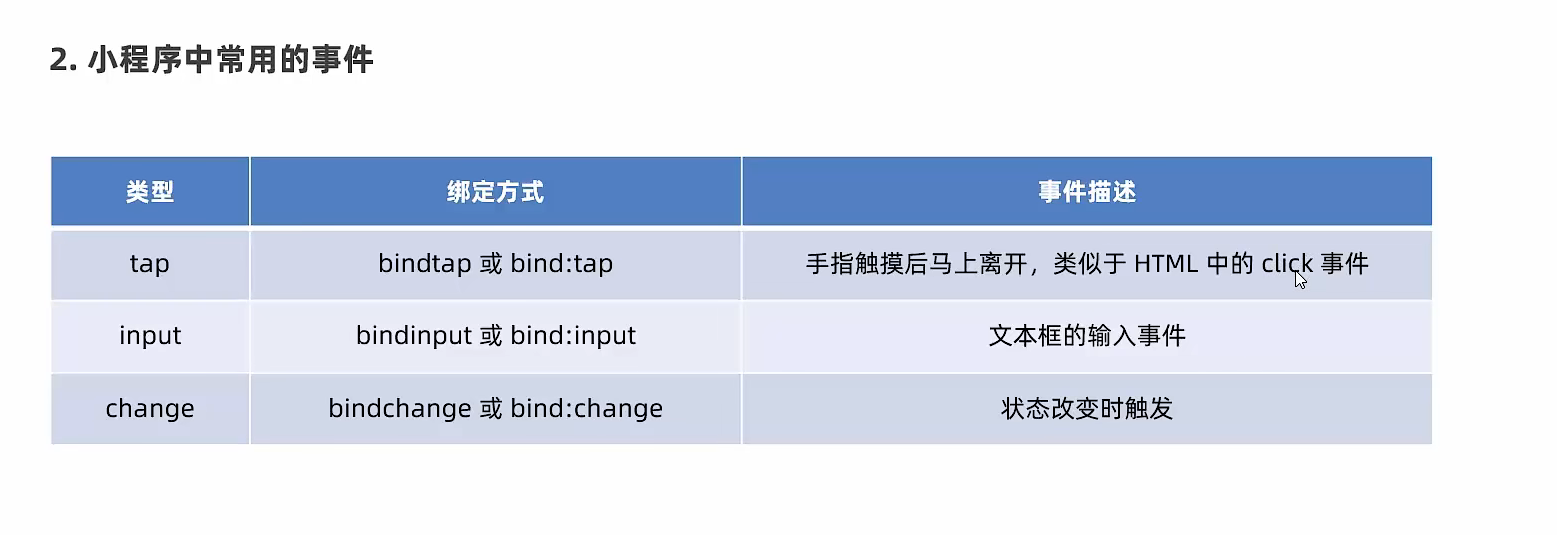 2. 小程序中常用的事件

| 类型 | 绑定方式 | 事件描述 |
|---|---|---|
| tap | bindtap 或 bind:tap | 手指触摸后马上离开，类似于 HTML 中的 click 事件 |
| input | bindinput 或 bind:input | 文本框的输入事件 |
| change | bindchange 或 bind:change | 状态改变时触发 |